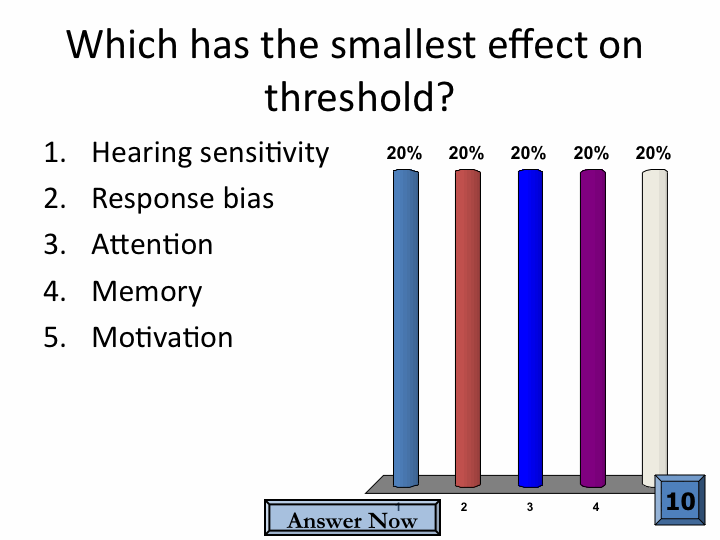 Which has the smallest effect on threshold?

1. Hearing sensitivity
2. Response bias
3. Attention
4. Memory
5. Motivation

20% 20% 20% 20% 20%

1 2 3 4

Answer Now

10